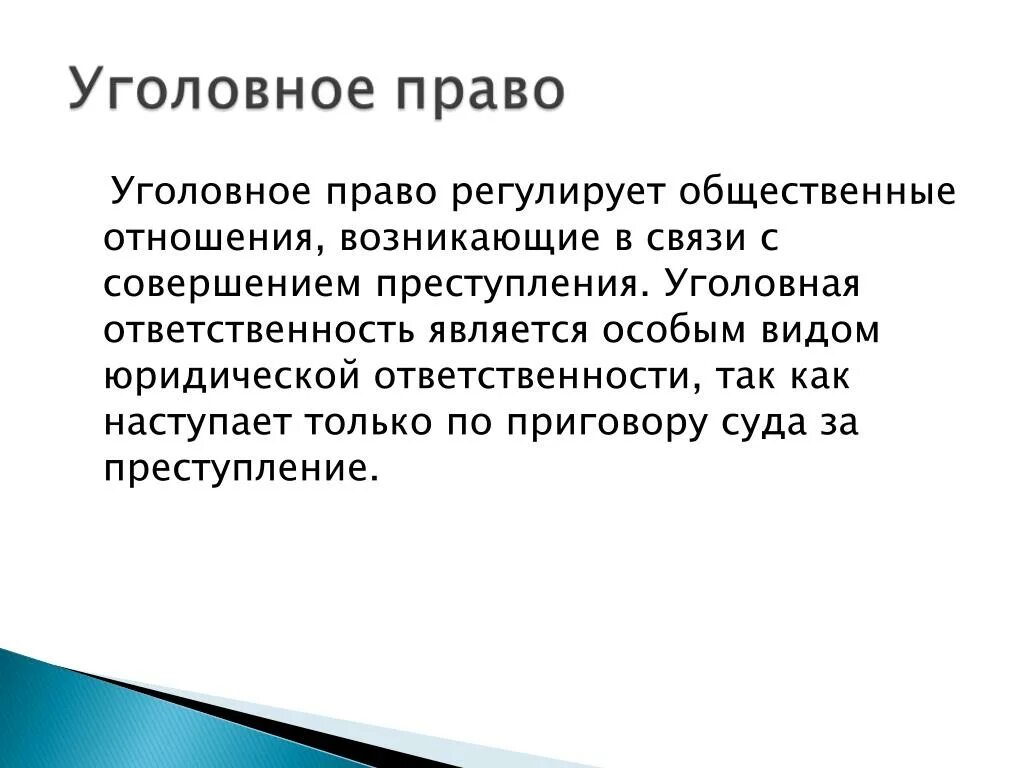 Уголовное право

Уголовное право регулирует общественные отношения, возникающие в связи с совершением преступления. Уголовная ответственность является особым видом юридической ответственности, так как наступает только по приговору суда за преступление.